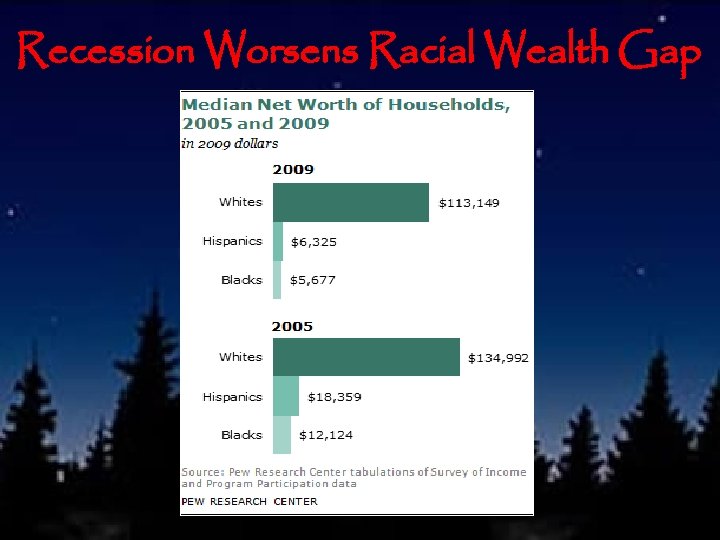 Recession Worsens Racial Wealth Gap

Median Net Worth of Households, 2005 and 2009
in 2009 dollars

2009
Whites $113,149
Hispanics $6,325
Blacks $5,677

2005
Whites $134,992
Hispanics $18,359
Blacks $12,124

Source: Pew Research Center tabulations of Survey of Income and Program Participation data
PEW RESEARCH CENTER